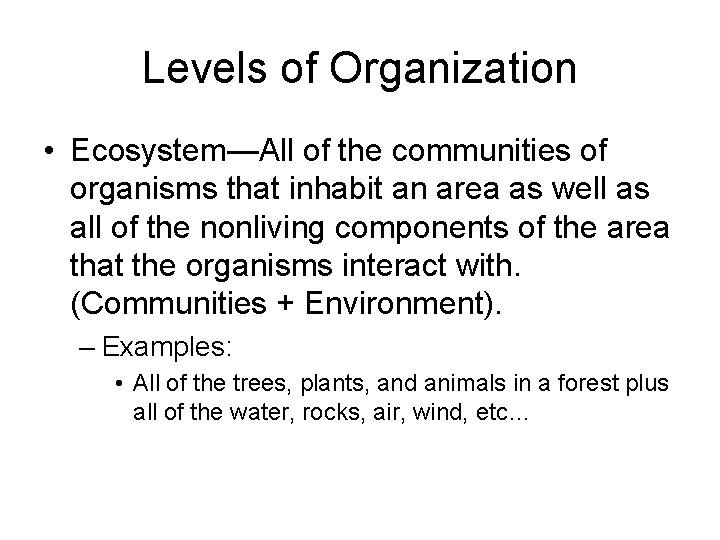 Levels of Organization

• Ecosystem—All of the communities of organisms that inhabit an area as well as all of the nonliving components of the area that the organisms interact with. (Communities + Environment).

– Examples:

• All of the trees, plants, and animals in a forest plus all of the water, rocks, air, wind, etc…